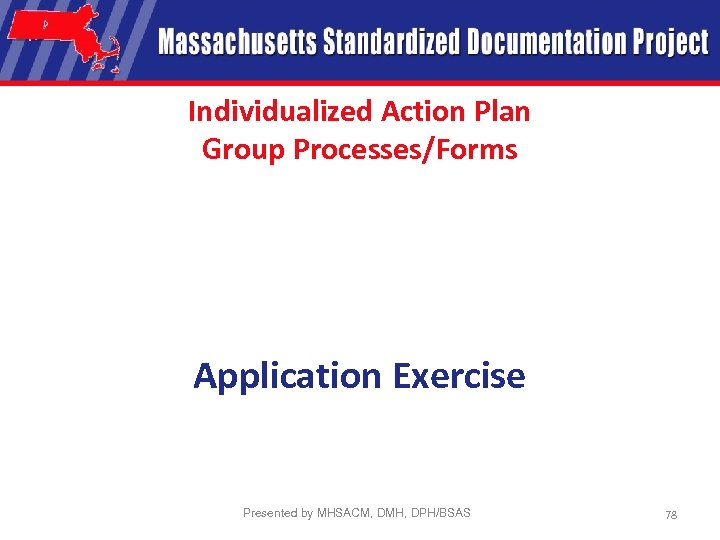 Massachusetts Standardized Documentation Project

Individualized Action Plan
Group Processes/Forms

Application Exercise

Presented by MHSACM, DMH, DPH/BSAS

78